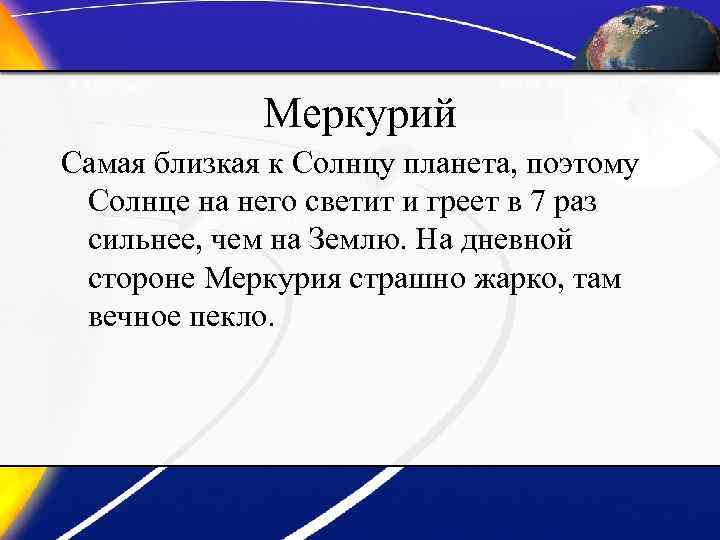 Меркурий

Самая близкая к Солнцу планета, поэтому Солнце на него светит и греет в 7 раз сильнее, чем на Землю. На дневной стороне Меркурия страшно жарко, там вечное пекло.